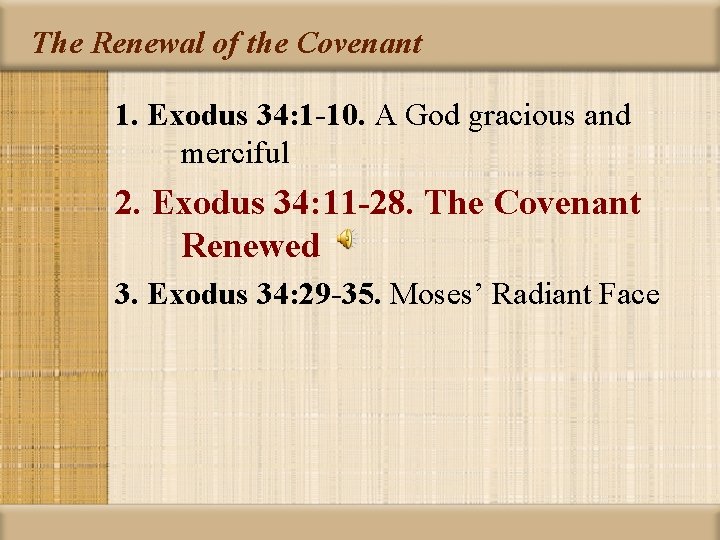 The Renewal of the Covenant

1. Exodus 34:1-10. A God gracious and merciful

2. Exodus 34:11-28. The Covenant Renewed

3. Exodus 34:29-35. Moses’ Radiant Face